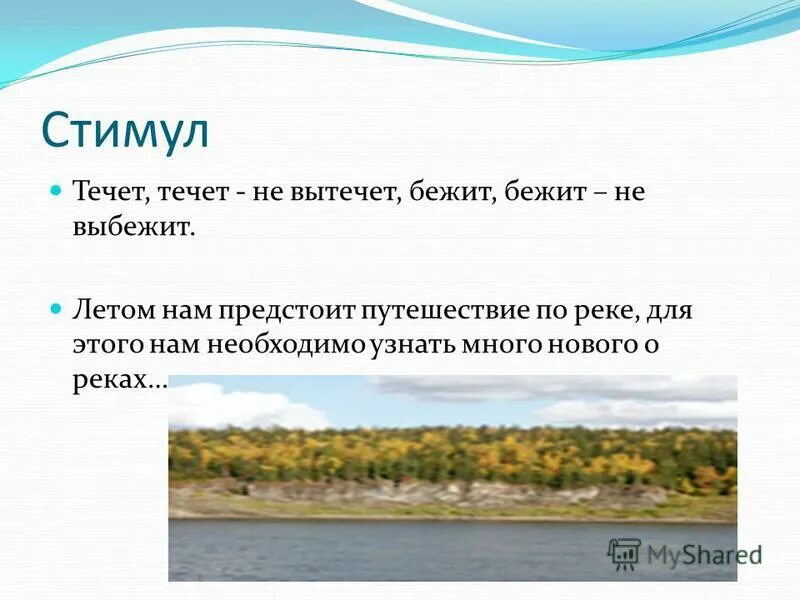 Стимул

Течет, течет - не вытечет, бежит, бежит – не выбежит.

Летом нам предстоит путешествие по реке, для этого нам необходимо узнать много нового о реках…

MyShared